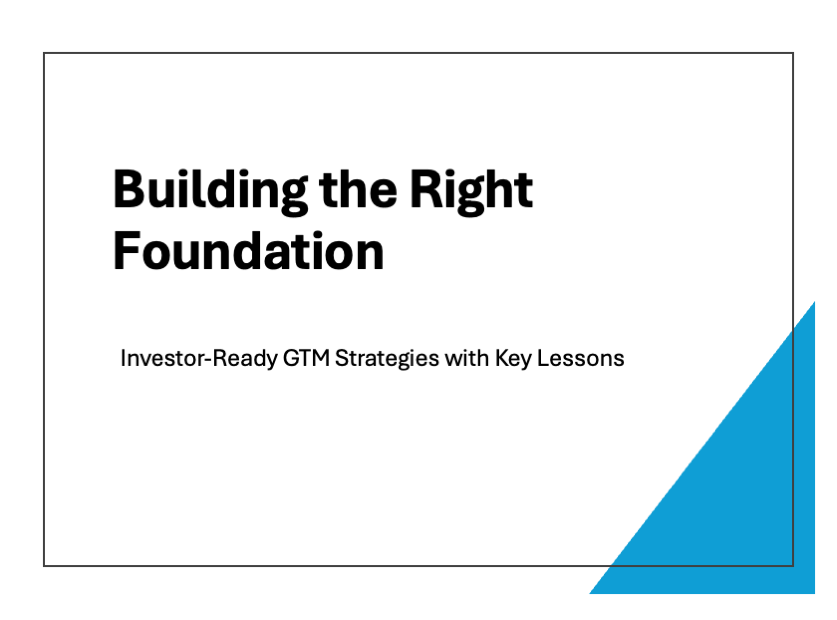 Building the Right Foundation

Investor-Ready GTM Strategies with Key Lessons